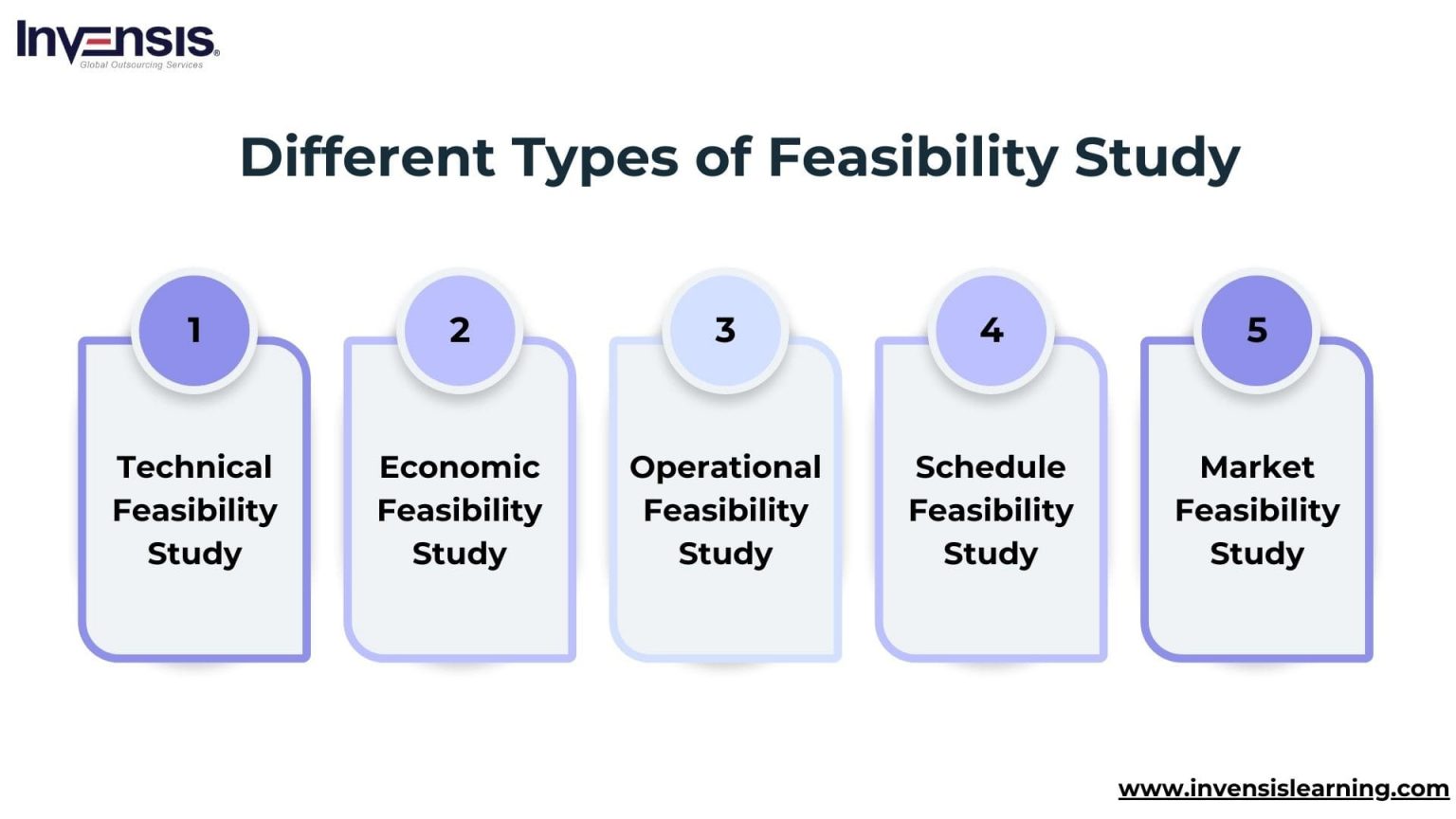 Invensis®
Global Outsourcing Services

Different Types of Feasibility Study

1
Technical Feasibility Study

2
Economic Feasibility Study

3
Operational Feasibility Study

4
Schedule Feasibility Study

5
Market Feasibility Study

www.invensislearning.com